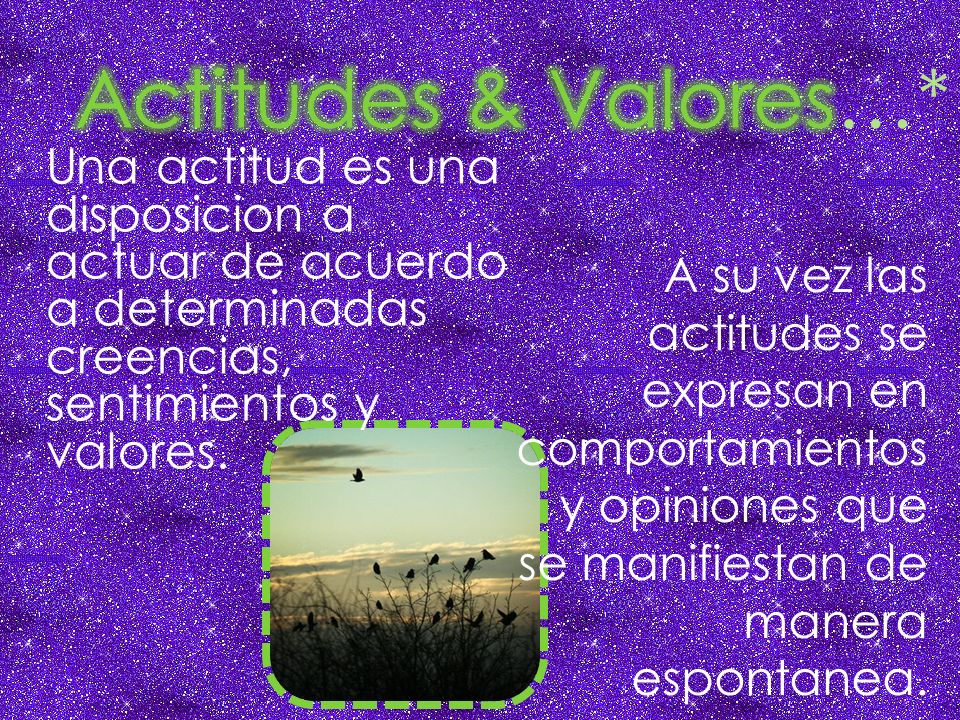 Actitudes & Valores…*

Una actitud es una disposicion a actuar de acuerdo a determinadas creencias, sentimientos y valores.

A su vez las actitudes se expresan en comportamientos y opiniones que se manifiestan de manera espontanea.